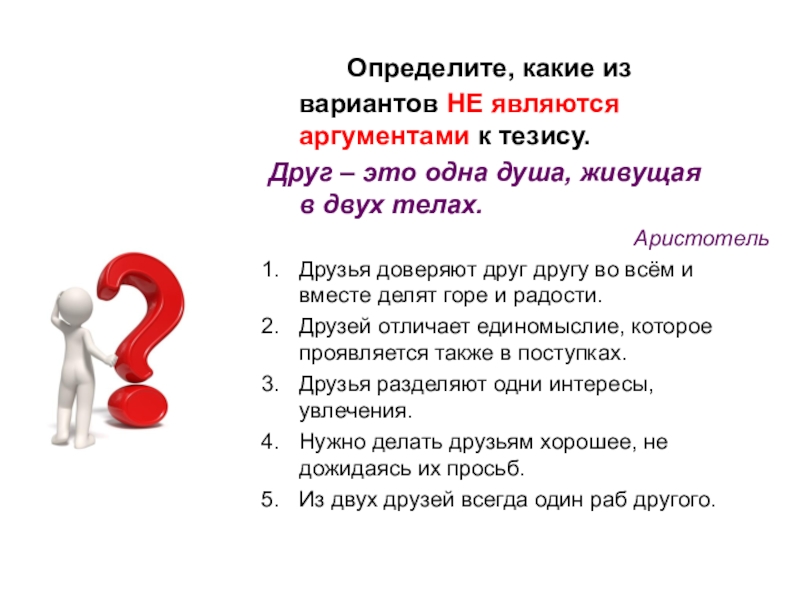 Определите, какие из вариантов НЕ являются аргументами к тезису.

Друг – это одна душа, живущая в двух телах.

Аристотель

1. Друзья доверяют друг другу во всём и вместе делят горе и радости.
2. Друзей отличает единомыслие, которое проявляется также в поступках.
3. Друзья разделяют одни интересы, увлечения.
4. Нужно делать друзьям хорошее, не дожидаясь их просьб.
5. Из двух друзей всегда один раб другого.